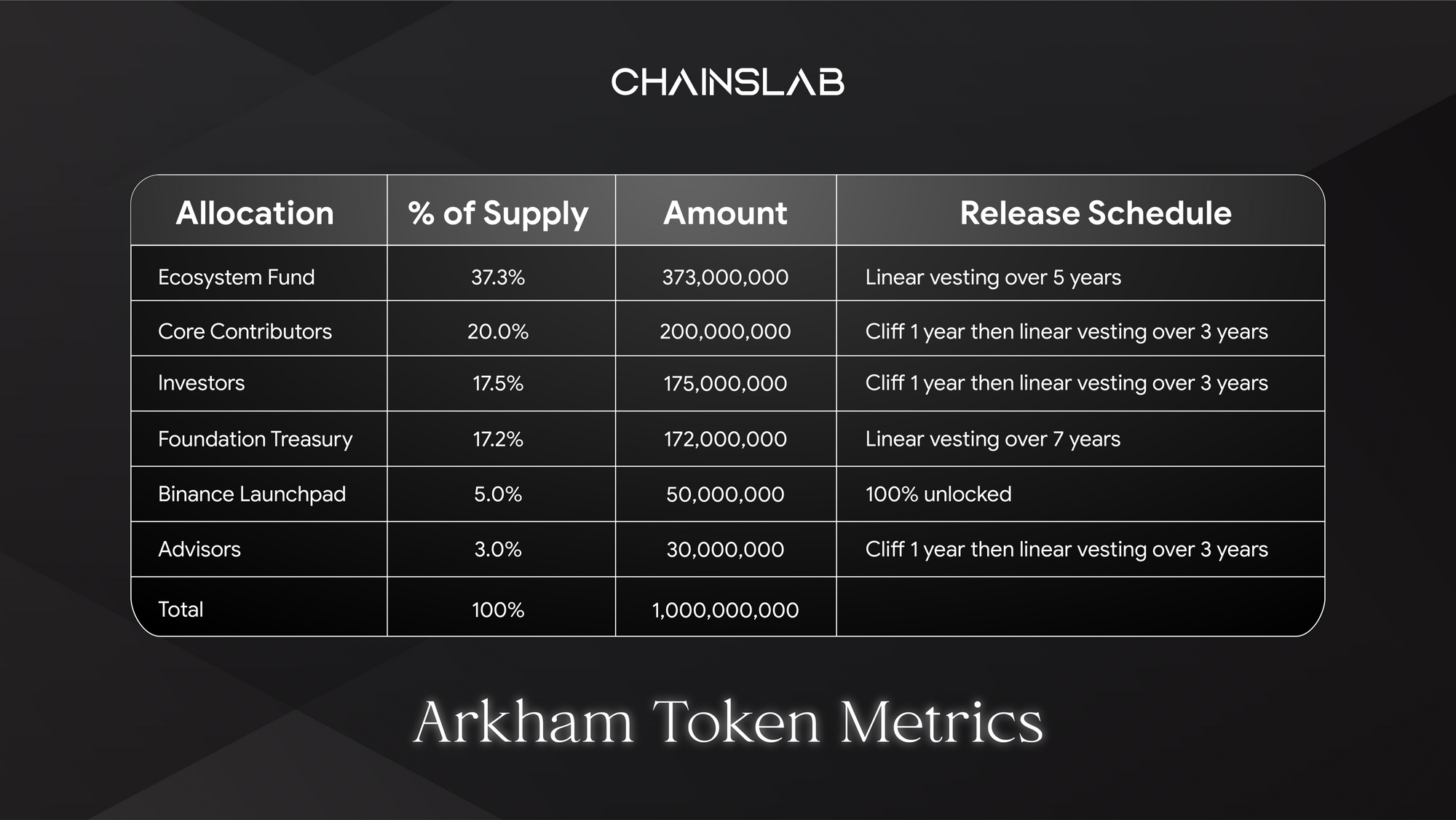 CHAINSLAB

| Allocation | % of Supply | Amount | Release Schedule |
|---|---|---|---|
| Ecosystem Fund | 37.3% | 373,000,000 | Linear vesting over 5 years |
| Core Contributors | 20.0% | 200,000,000 | Cliff 1 year then linear vesting over 3 years |
| Investors | 17.5% | 175,000,000 | Cliff 1 year then linear vesting over 3 years |
| Foundation Treasury | 17.2% | 172,000,000 | Linear vesting over 7 years |
| Binance Launchpad | 5.0% | 50,000,000 | 100% unlocked |
| Advisors | 3.0% | 30,000,000 | Cliff 1 year then linear vesting over 3 years |
| Total | 100% | 1,000,000,000 | |

Arkham Token Metrics